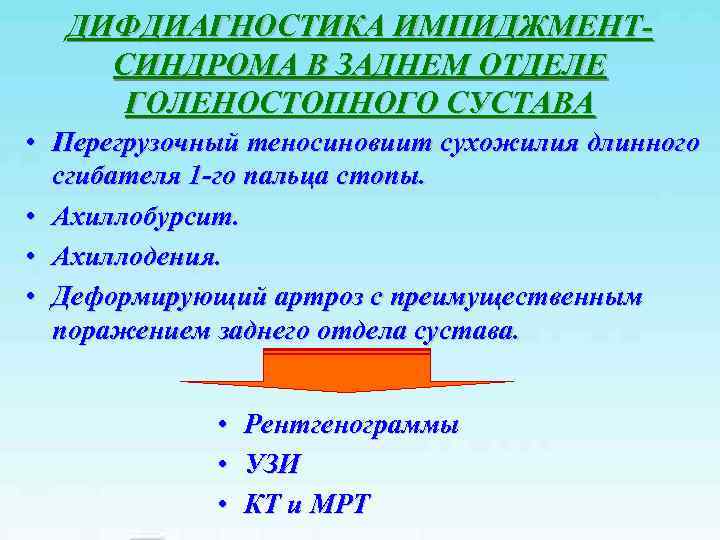 ДИФДИАГНОСТИКА ИМПИДЖМЕНТ-СИНДРОМА В ЗАДНЕМ ОТДЕЛЕ ГОЛЕНОСТОПНОГО СУСТАВА

• Перегрузочный теносиновиит сухожилия длинного сгибателя 1-го пальца стопы.
• Ахиллобурсит.
• Ахиллодения.
• Деформирующий артроз с преимущественным поражением заднего отдела сустава.

• Рентгенограммы
• УЗИ
• КТ и МРТ